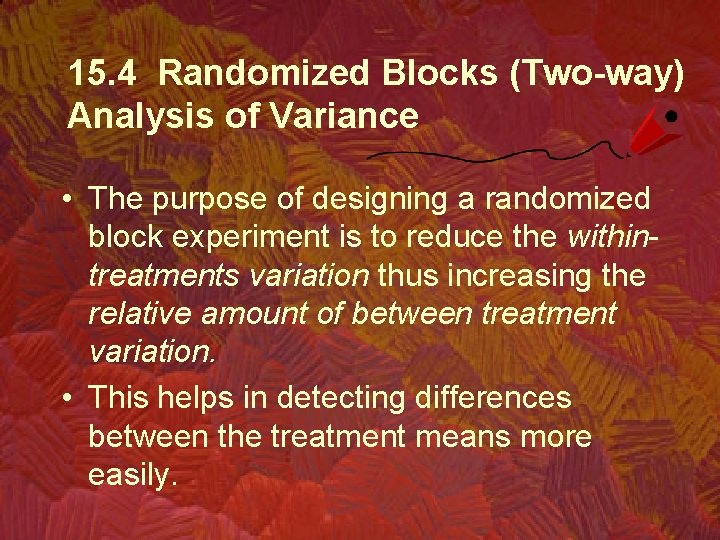 15.4 Randomized Blocks (Two-way) Analysis of Variance

• The purpose of designing a randomized block experiment is to reduce the within-treatments variation thus increasing the relative amount of between treatment variation.

• This helps in detecting differences between the treatment means more easily.